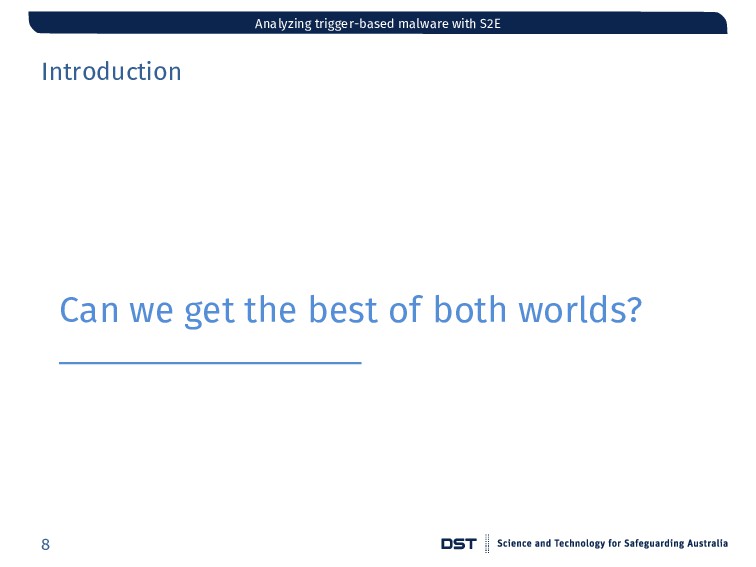 Analyzing trigger-based malware with S2E

Introduction

Can we get the best of both worlds?

8

DST Science and Technology for Safeguarding Australia